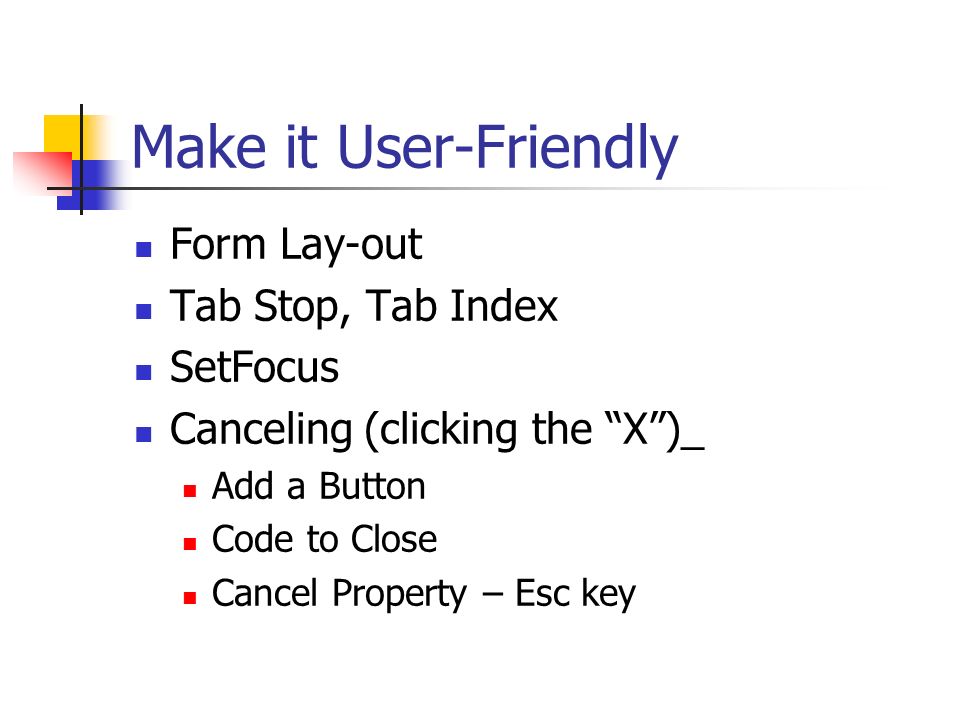 Make it User-Friendly

- Form Lay-out
- Tab Stop, Tab Index
- SetFocus
- Canceling (clicking the “X”)_
  - Add a Button
  - Code to Close
  - Cancel Property – Esc key